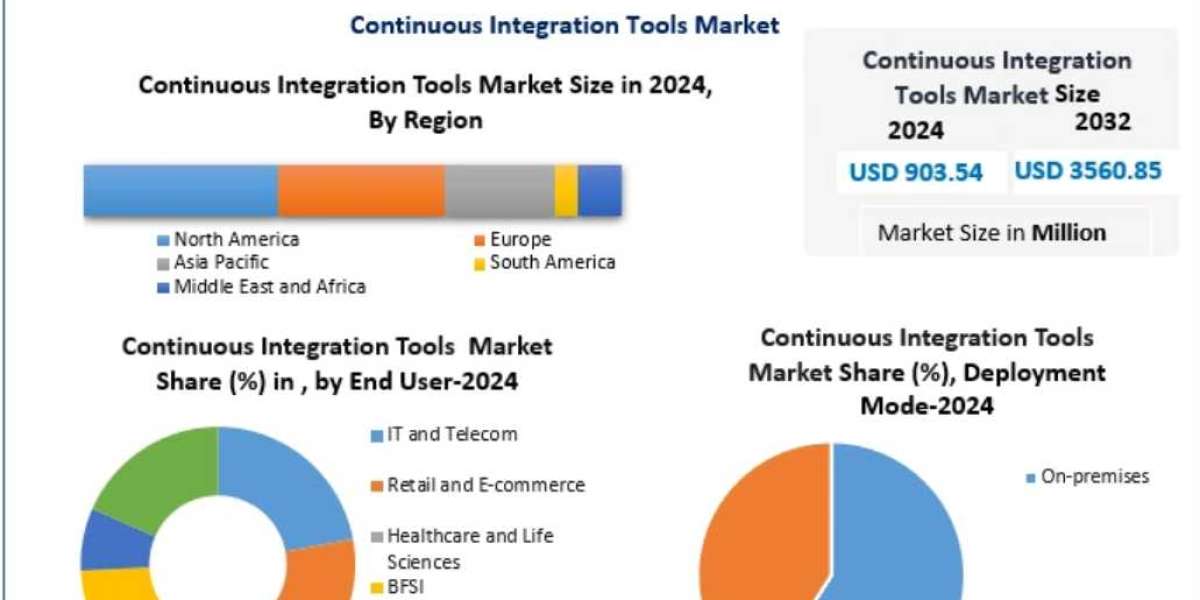 Continuous Integration Tools Market

Continuous Integration Tools Market Size in 2024, By Region

North America
Europe
Asia Pacific
South America
Middle East and Africa

Continuous Integration Tools Market Size
2024
2032
USD 903.54
USD 3560.85
Market Size in Million

Continuous Integration Tools Market Share (%) in , by End User-2024

IT and Telecom
Retail and E-commerce
Healthcare and Life Sciences
BFSI

Continuous Integration Tools Market Share (%), Deployment Mode-2024

On-premises